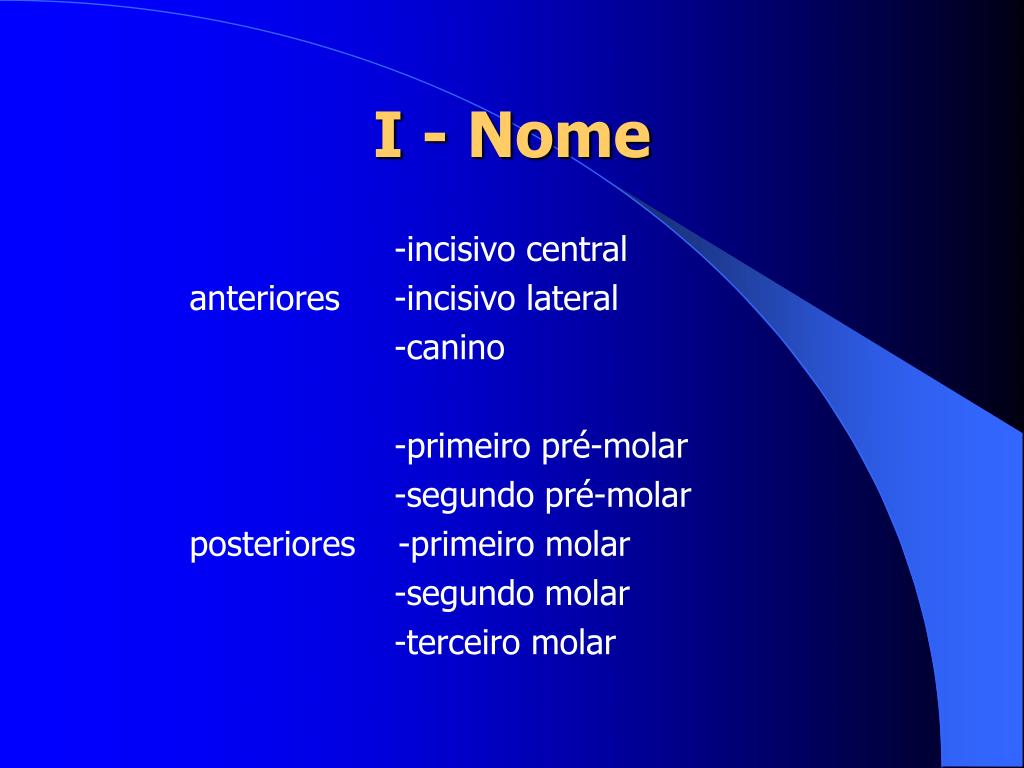 I - Nome

-incisivo central
anteriores -incisivo lateral
-canino

-primeiro pré-molar
-segundo pré-molar
posteriores -primeiro molar
-segundo molar
-terceiro molar